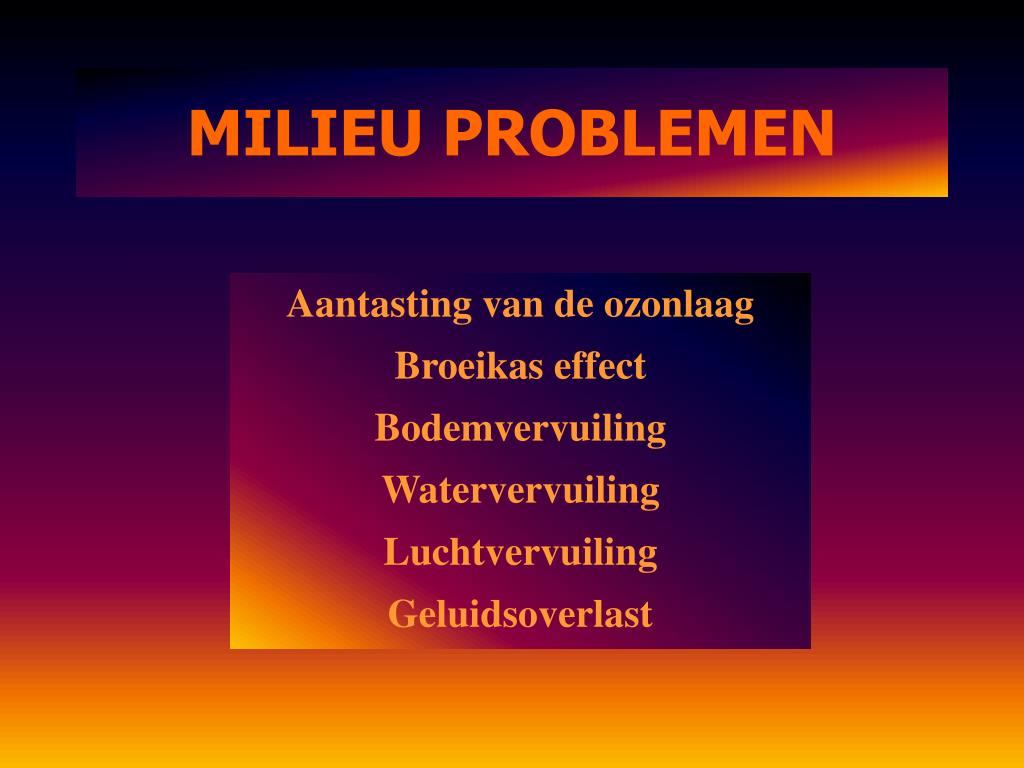 MILIEU PROBLEMEN

Aantasting van de ozonlaag

Broeikas effect

Bodemvervuiling

Watervervuiling

Luchtvervuiling

Geluidsoverlast